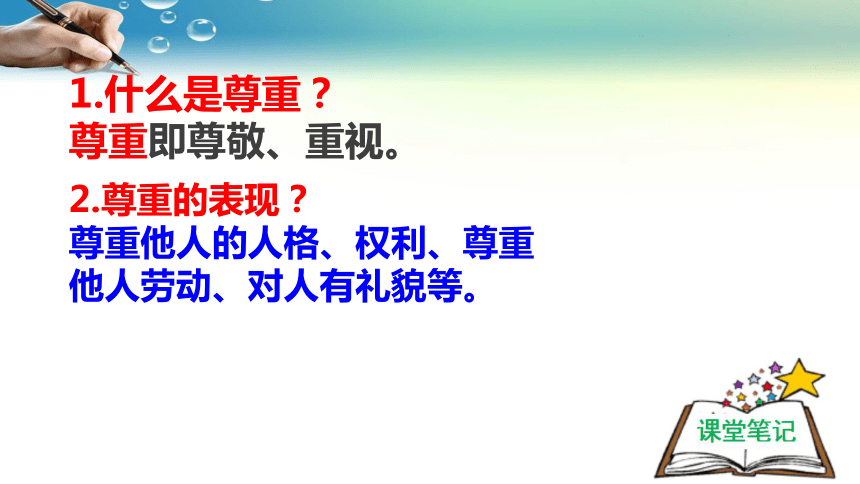 1.什么是尊重？
尊重即尊敬、重视。

2.尊重的表现？
尊重他人的人格、权利、尊重他人劳动、对人有礼貌等。

课堂笔记